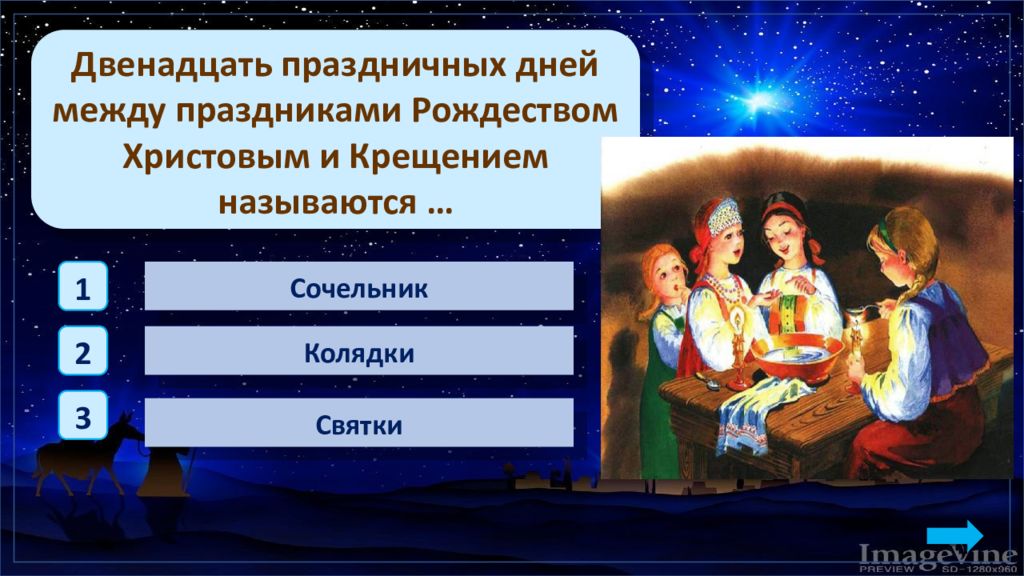 Двенадцать праздничных дней между праздниками Рождеством Христовым и Крещением называются …

1 Сочельник

2 Колядки

3 Святки

Imagevine
PREVIEW SD - 1280x960